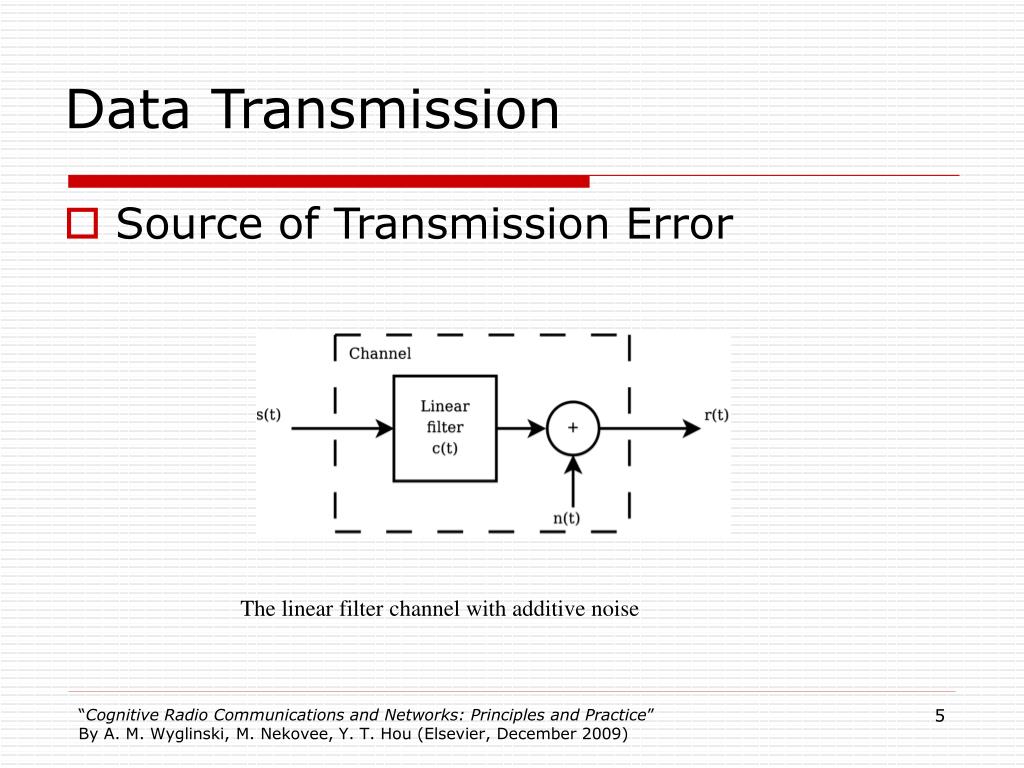 Data Transmission

Source of Transmission Error

Channel

s(t)

Linear filter c(t)

+

r(t)

n(t)

The linear filter channel with additive noise

"Cognitive Radio Communications and Networks: Principles and Practice"
By A. M. Wyglinski, M. Nekovee, Y. T. Hou (Elsevier, December 2009)

5